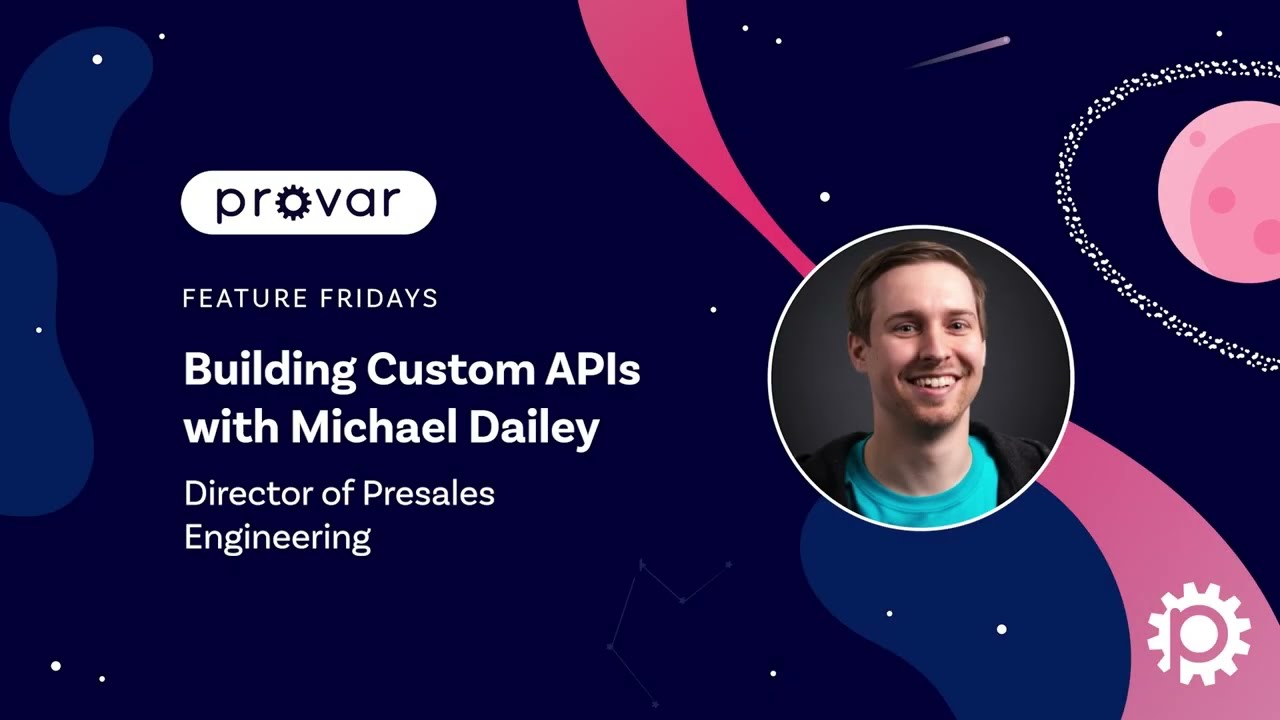 provar

FEATURE FRIDAYS

Building Custom APIs with Michael Dailey

Director of Presales Engineering